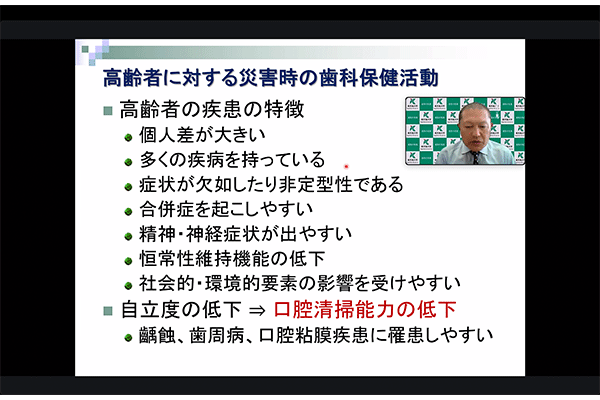 高齢者に対する災害時の歯科保健活動

高齢者の疾患の特徴

個人差が大きい

多くの疾病を持っている

症状が欠如したり非定型性である

合併症を起こしやすい

精神・神経症状が出やすい

恒常性維持機能の低下

社会的・環境的要素の影響を受けやすい

自立度の低下 ⇒ 口腔清掃能力の低下

齲蝕、歯周病、口腔粘膜疾患に罹患しやすい